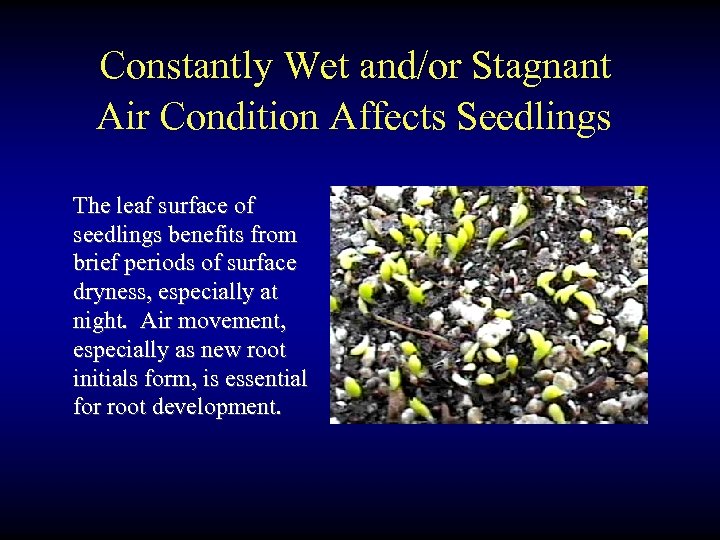 Constantly Wet and/or Stagnant Air Condition Affects Seedlings

The leaf surface of seedlings benefits from brief periods of surface dryness, especially at night. Air movement, especially as new root initials form, is essential for root development.